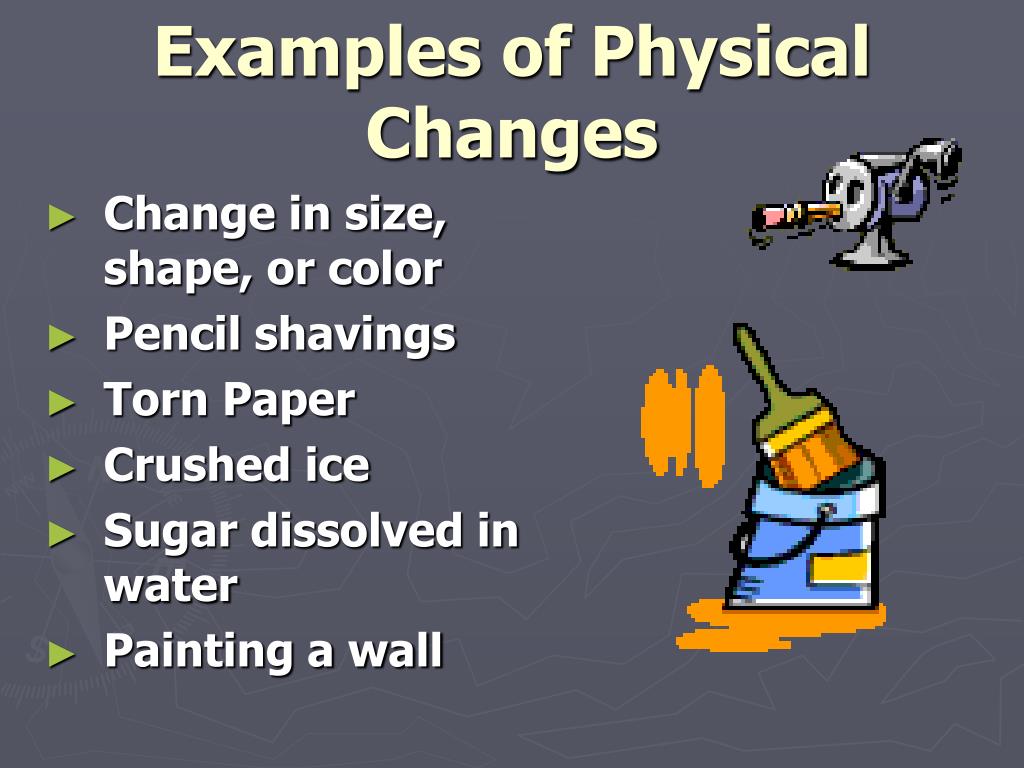 Examples of Physical Changes

► Change in size, shape, or color
► Pencil shavings
► Torn Paper
► Crushed ice
► Sugar dissolved in water
► Painting a wall